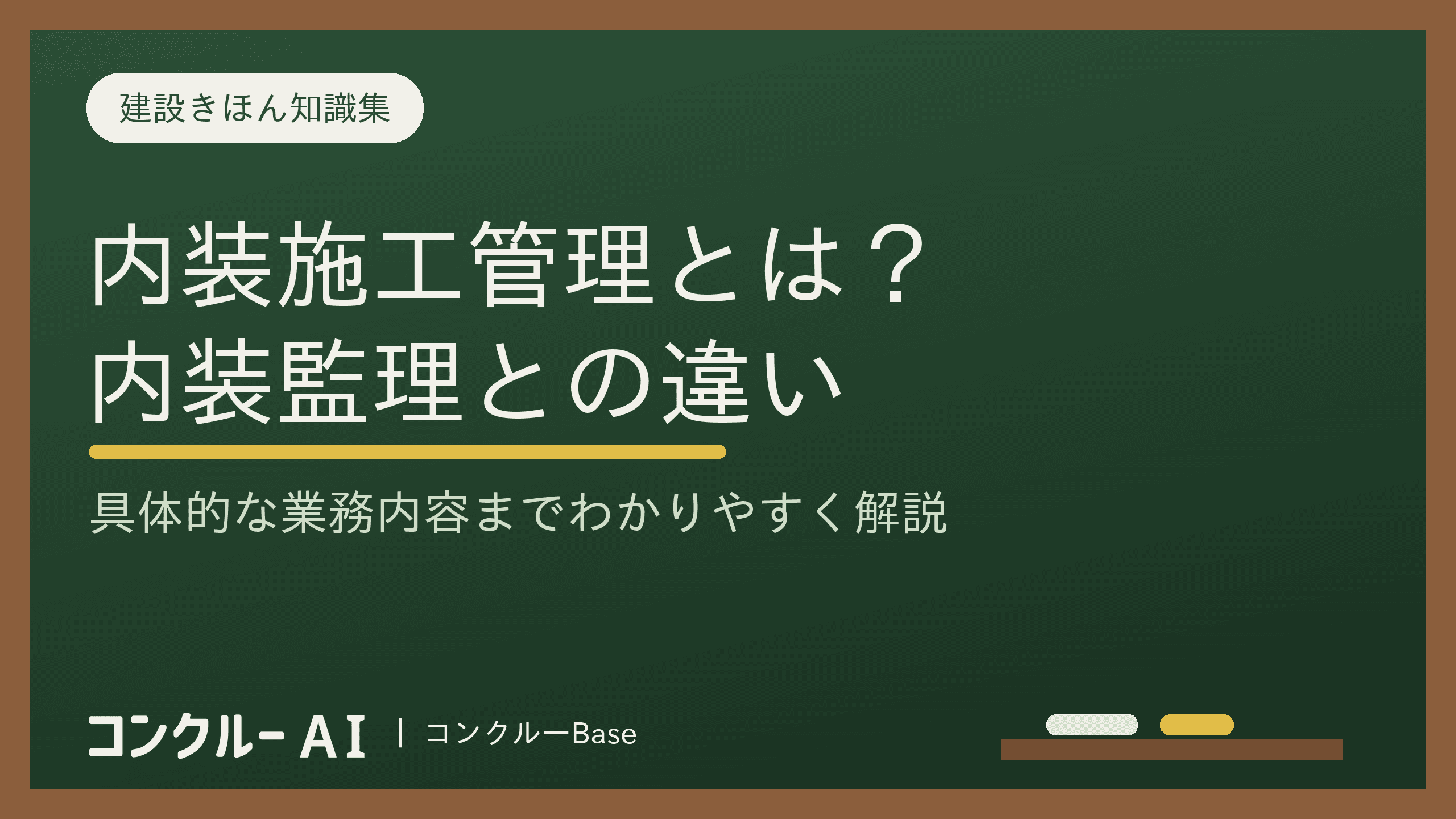 建設きほん知識集

内装施工管理とは？
内装監理との違い

具体的な業務内容までわかりやすく解説

コンクルー AI | コンクルーBase